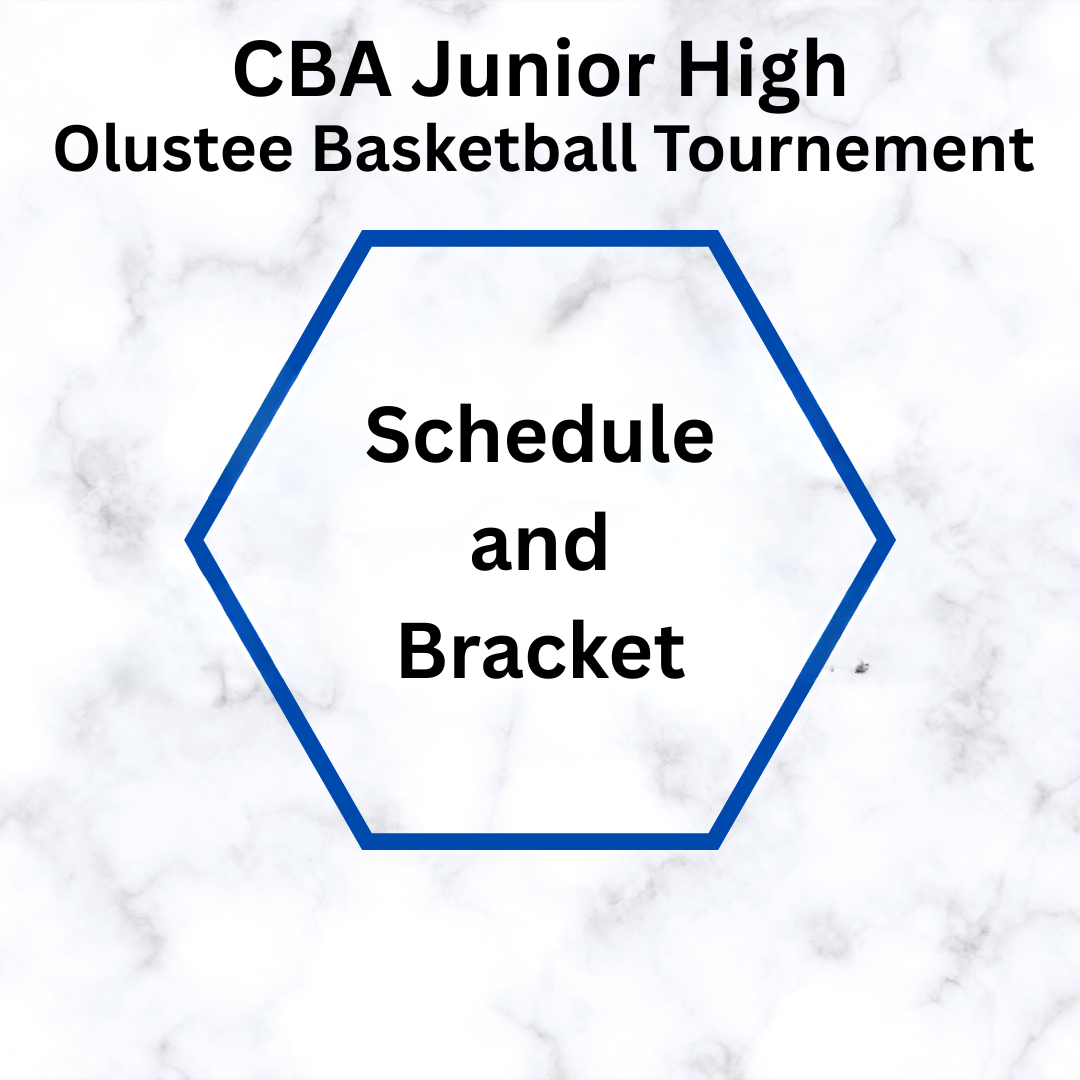 CBA Junior High
Olustee Basketball Tournement

Schedule
and
Bracket